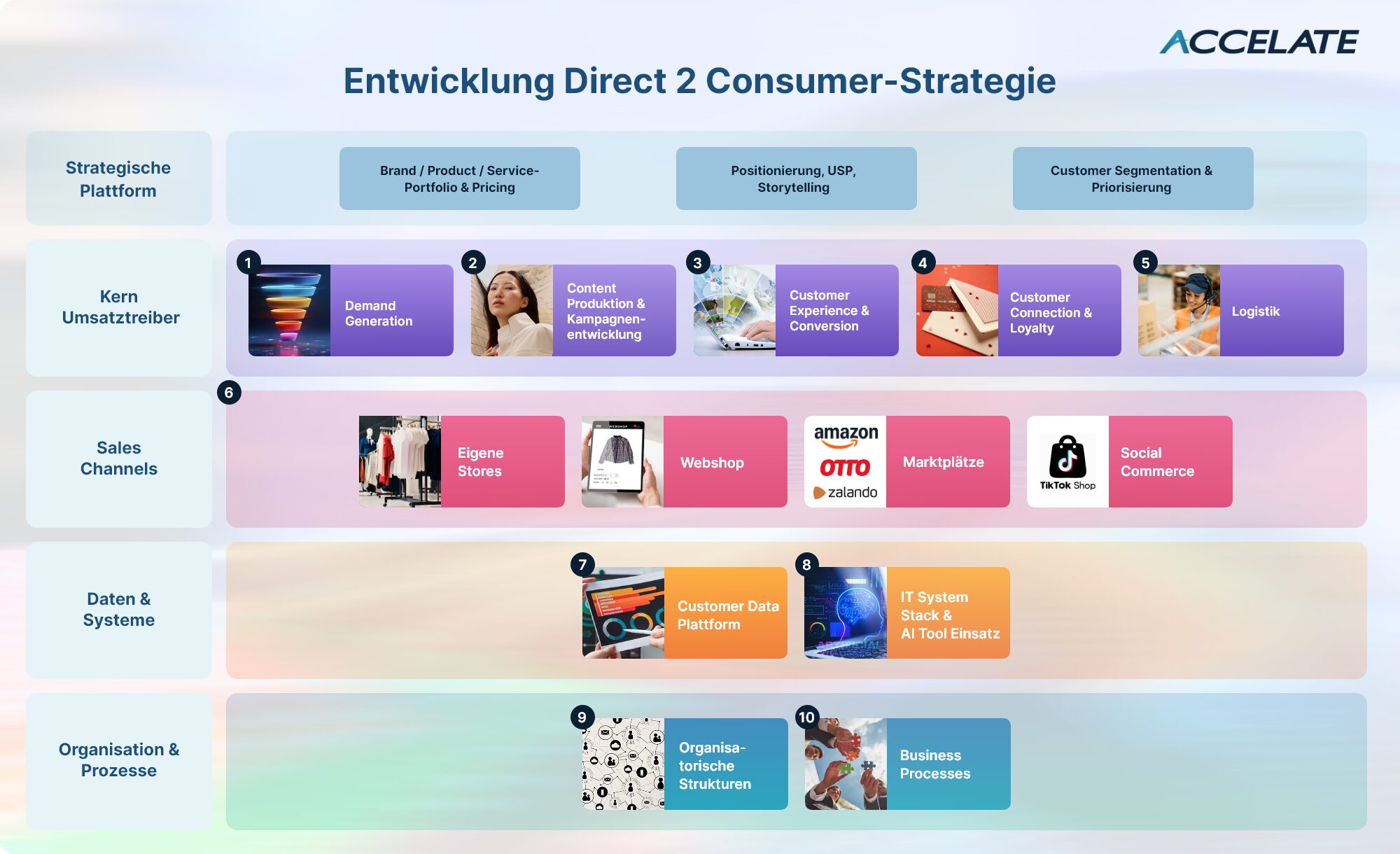 ACCELATE

Entwicklung Direct 2 Consumer-Strategie

Strategische Plattform

Brand / Product / Service-Portfolio & Pricing

Positionierung, USP, Storytelling

Customer Segmentation & Priorisierung

Kern Umsatztreiber

1 Demand Generation

2 Content Produktion & Kampagnenentwicklung

3 Customer Experience & Conversion

4 Customer Connection & Loyalty

5 Logistik

Sales Channels

6

Eigene Stores

WEBSHOP

Webshop

amazon
OTTO
zalando

Marktplätze

TikTok Shop

Social Commerce

Daten & Systeme

7 Customer Data Plattform

8 IT System Stack & AI Tool Einsatz

Organisation & Prozesse

9 Organisatorische Strukturen

10 Business Processes